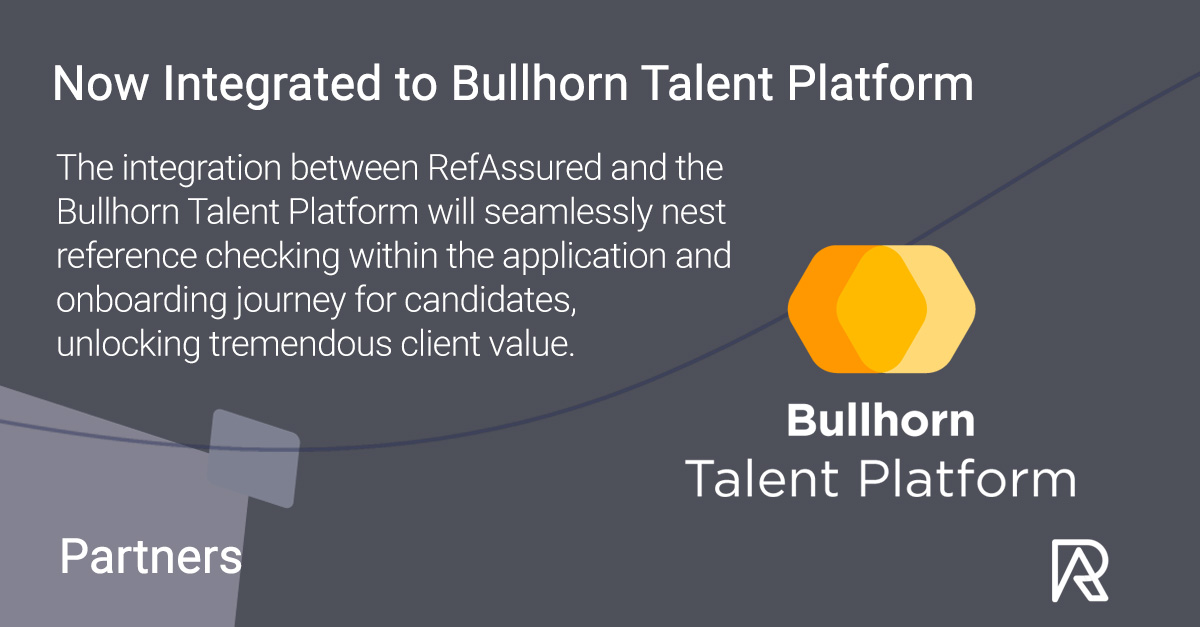 Now Integrated to Bullhorn Talent Platform

The integration between RefAssured and the Bullhorn Talent Platform will seamlessly nest reference checking within the application and onboarding journey for candidates, unlocking tremendous client value.

Bullhorn
Talent Platform

Partners